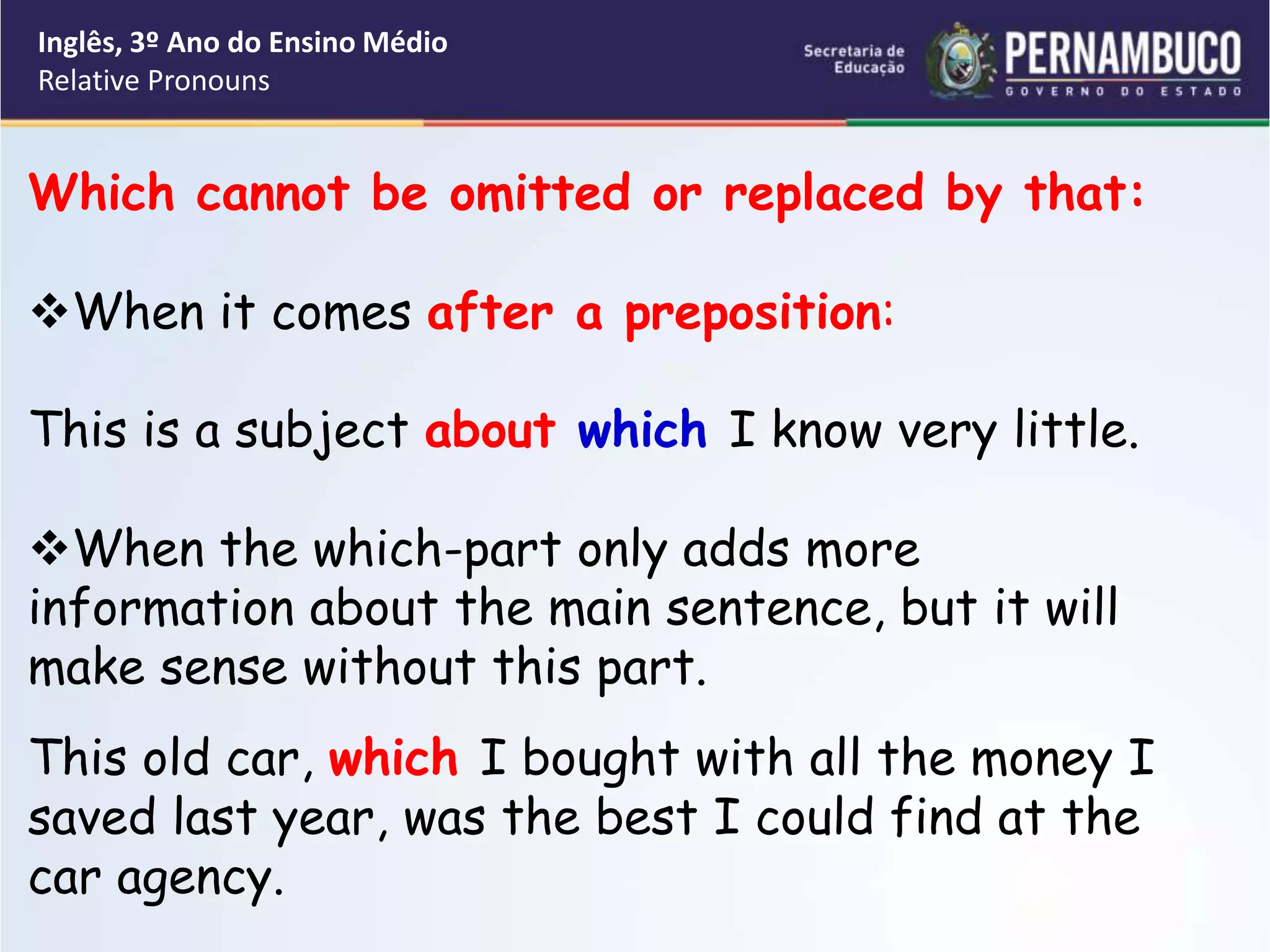 Inglês, 3º Ano do Ensino Médio
Relative Pronouns

Secretaria de Educação

PERNAMBUCO
GOVERNO DO ESTADO

Which cannot be omitted or replaced by that:

❖When it comes after a preposition:

This is a subject about which I know very little.

❖When the which-part only adds more information about the main sentence, but it will make sense without this part.

This old car, which I bought with all the money I saved last year, was the best I could find at the car agency.